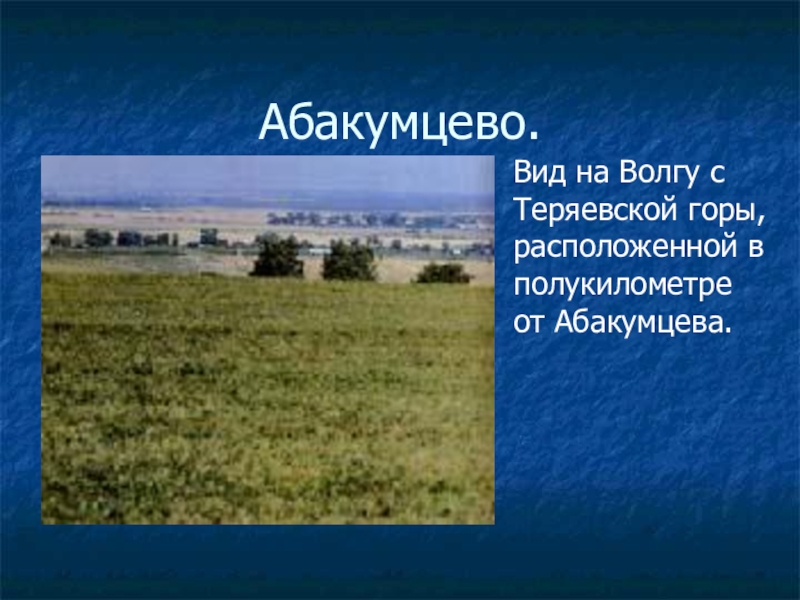 Абакумцево.

Вид на Волгу с Теряевской горы, расположенной в полукилометре от Абакумцева.